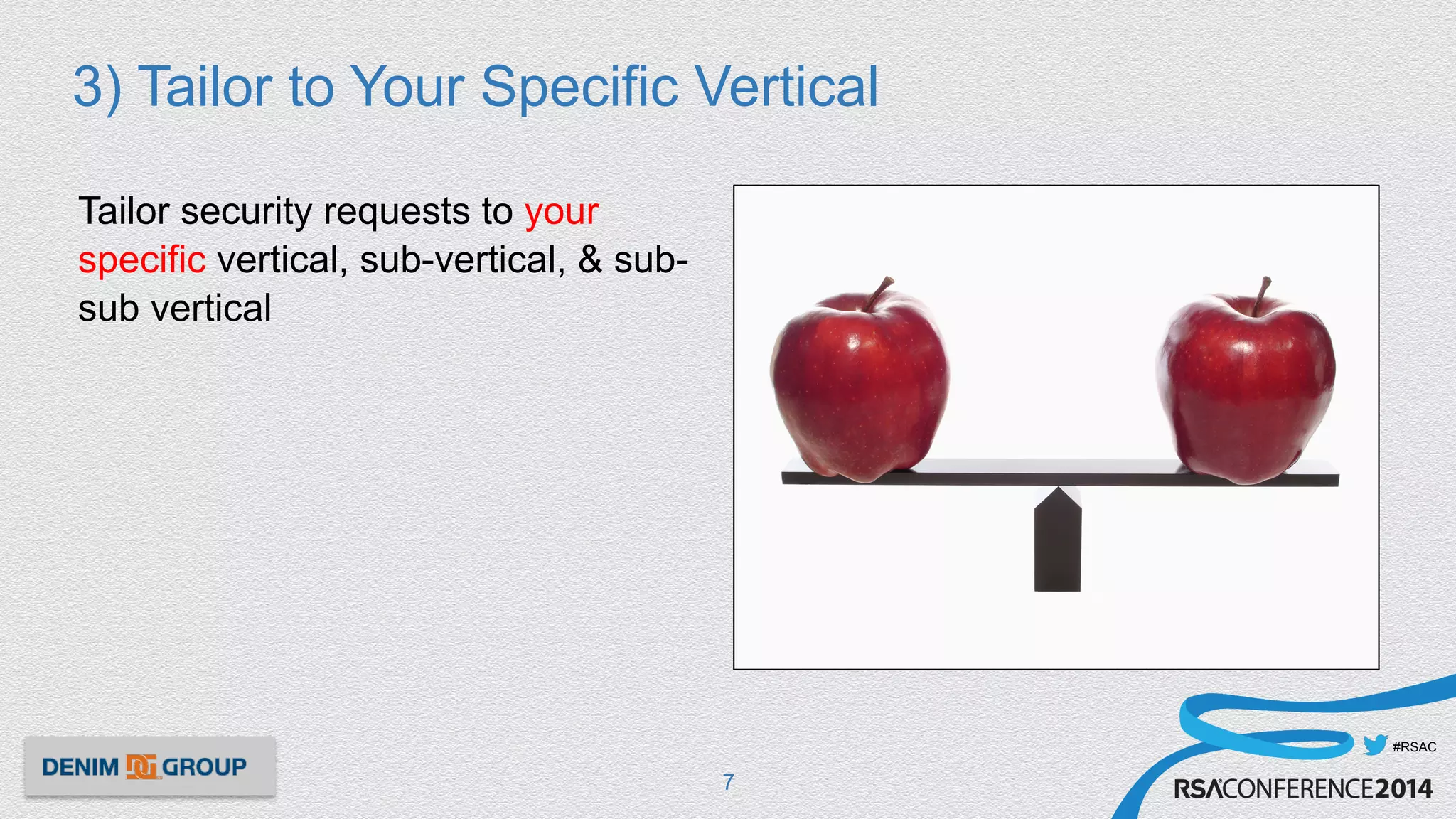 3) Tailor to Your Specific Vertical

Tailor security requests to your specific vertical, sub-vertical, & sub-sub vertical

DENIM GROUP

7

#RSAC

RSACONFERENCE2014